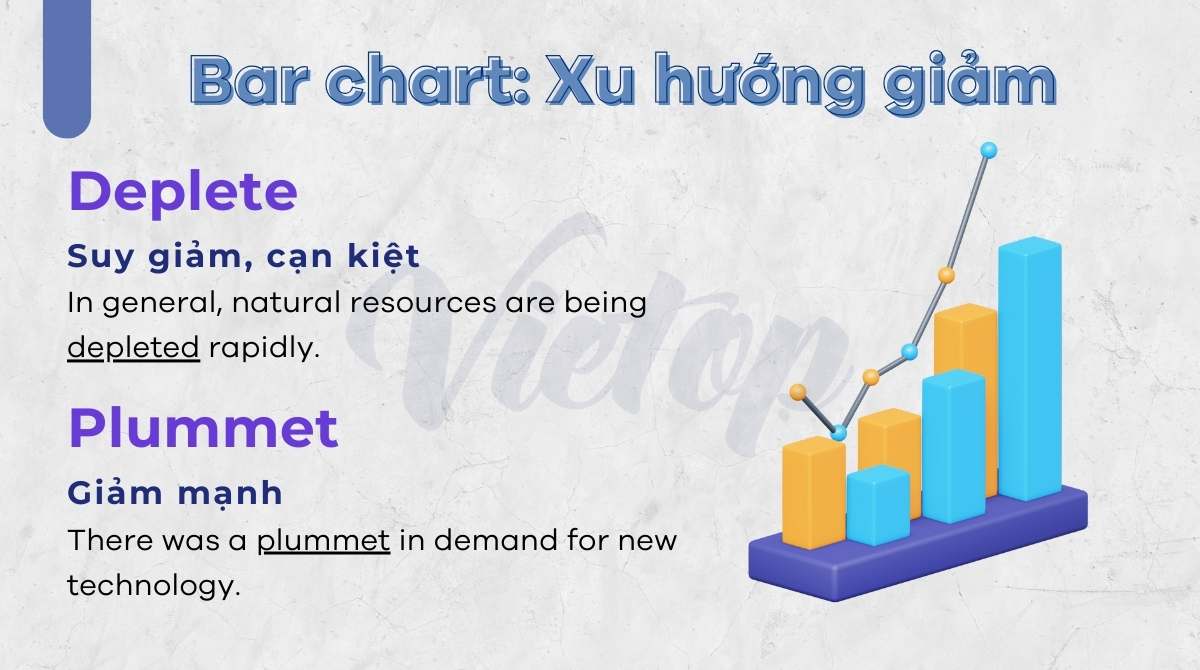 Bar chart: Xu hướng giảm

Deplete

Suy giảm, cạn kiệt

In general, natural resources are being depleted rapidly.

Plummet

Giảm mạnh

There was a plummet in demand for new technology.

Vietop